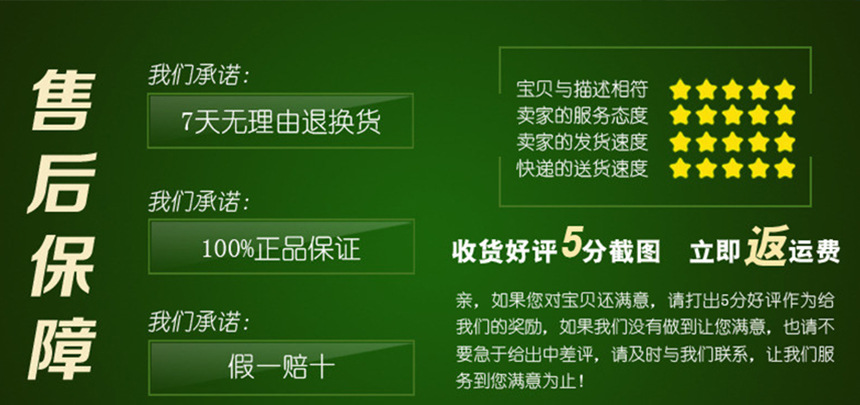 售后保障

我们承诺:

7天无理由退换货

我们承诺:

100%正品保证

我们承诺:

假一赔十

宝贝与描述相符
卖家的服务态度
卖家的发货速度
快递的送货速度

收货好评5分截图 立即返运费

亲，如果您对宝贝还满意，请打出5分好评作为给我们的奖励，如果我们没有做到让您满意，也请不要急于给出中差评，请及时与我们联系，让我们服务到您满意为止！